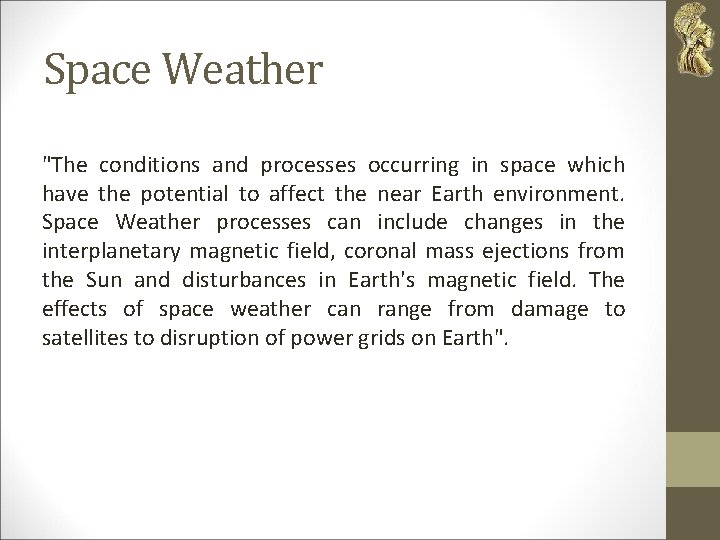 Space Weather

"The conditions and processes occurring in space which have the potential to affect the near Earth environment. Space Weather processes can include changes in the interplanetary magnetic field, coronal mass ejections from the Sun and disturbances in Earth's magnetic field. The effects of space weather can range from damage to satellites to disruption of power grids on Earth".